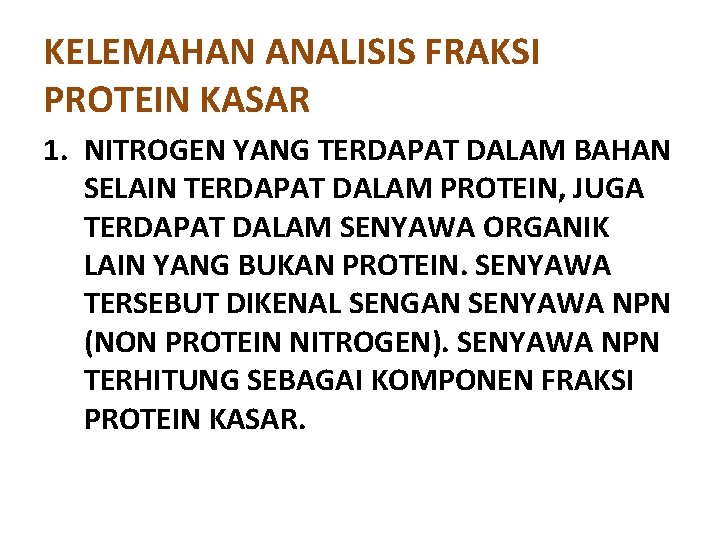 KELEMAHAN ANALISIS FRAKSI PROTEIN KASAR

1. NITROGEN YANG TERDAPAT DALAM BAHAN SELAIN TERDAPAT DALAM PROTEIN, JUGA TERDAPAT DALAM SENYAWA ORGANIK LAIN YANG BUKAN PROTEIN. SENYAWA TERSEBUT DIKENAL SENGAN SENYAWA NPN (NON PROTEIN NITROGEN). SENYAWA NPN TERHITUNG SEBAGAI KOMPONEN FRAKSI PROTEIN KASAR.